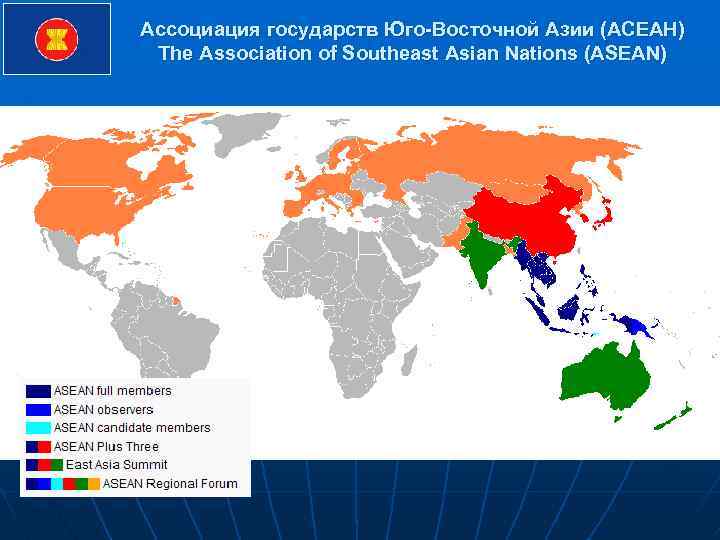 Ассоциация государств Юго-Восточной Азии (АСЕАН)
The Association of Southeast Asian Nations (ASEAN)

ASEAN full members
ASEAN observers
ASEAN candidate members
ASEAN Plus Three
East Asia Summit
ASEAN Regional Forum